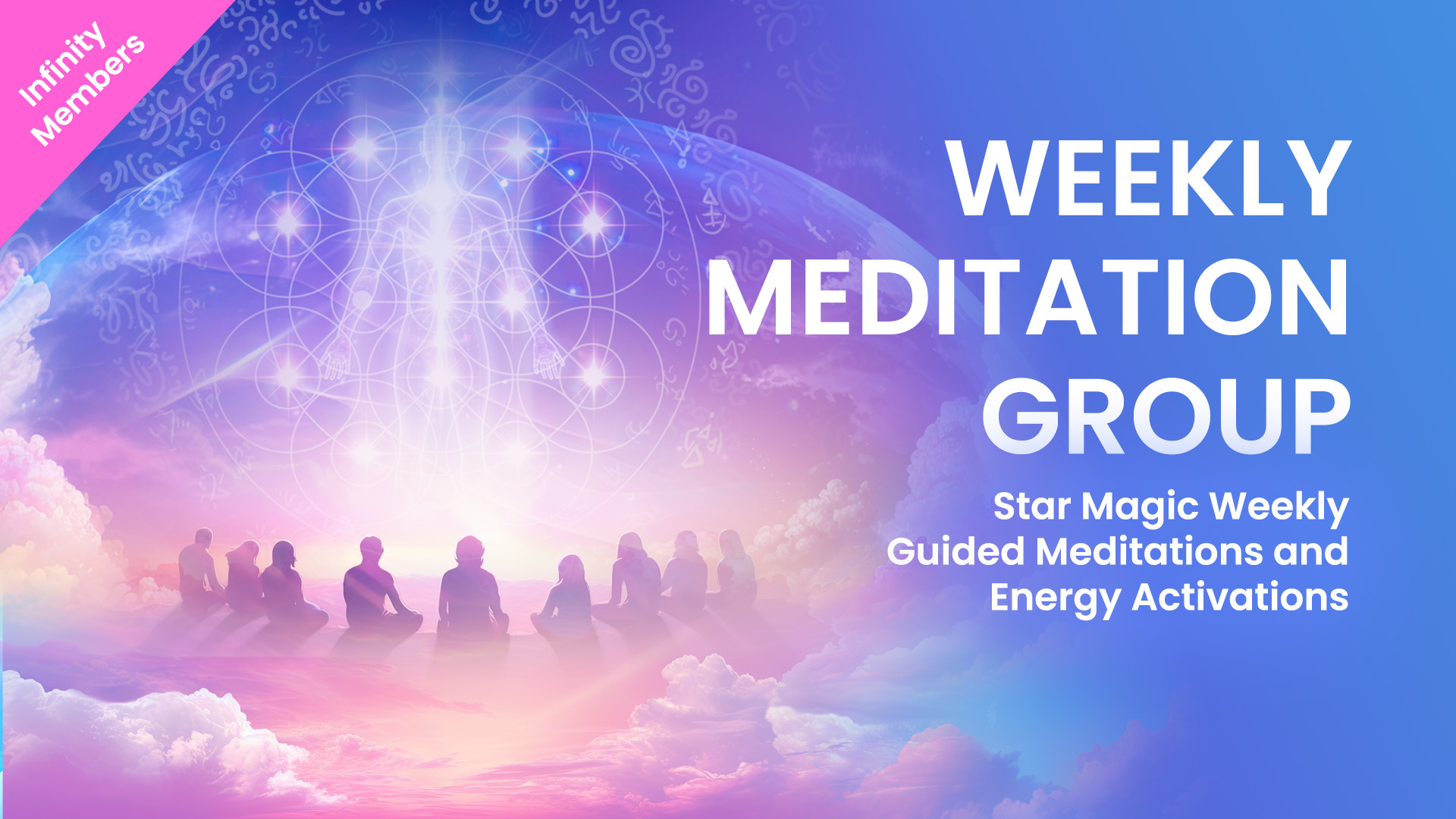 Infinity Members

WEEKLY MEDITATION GROUP

Star Magic Weekly Guided Meditations and Energy Activations